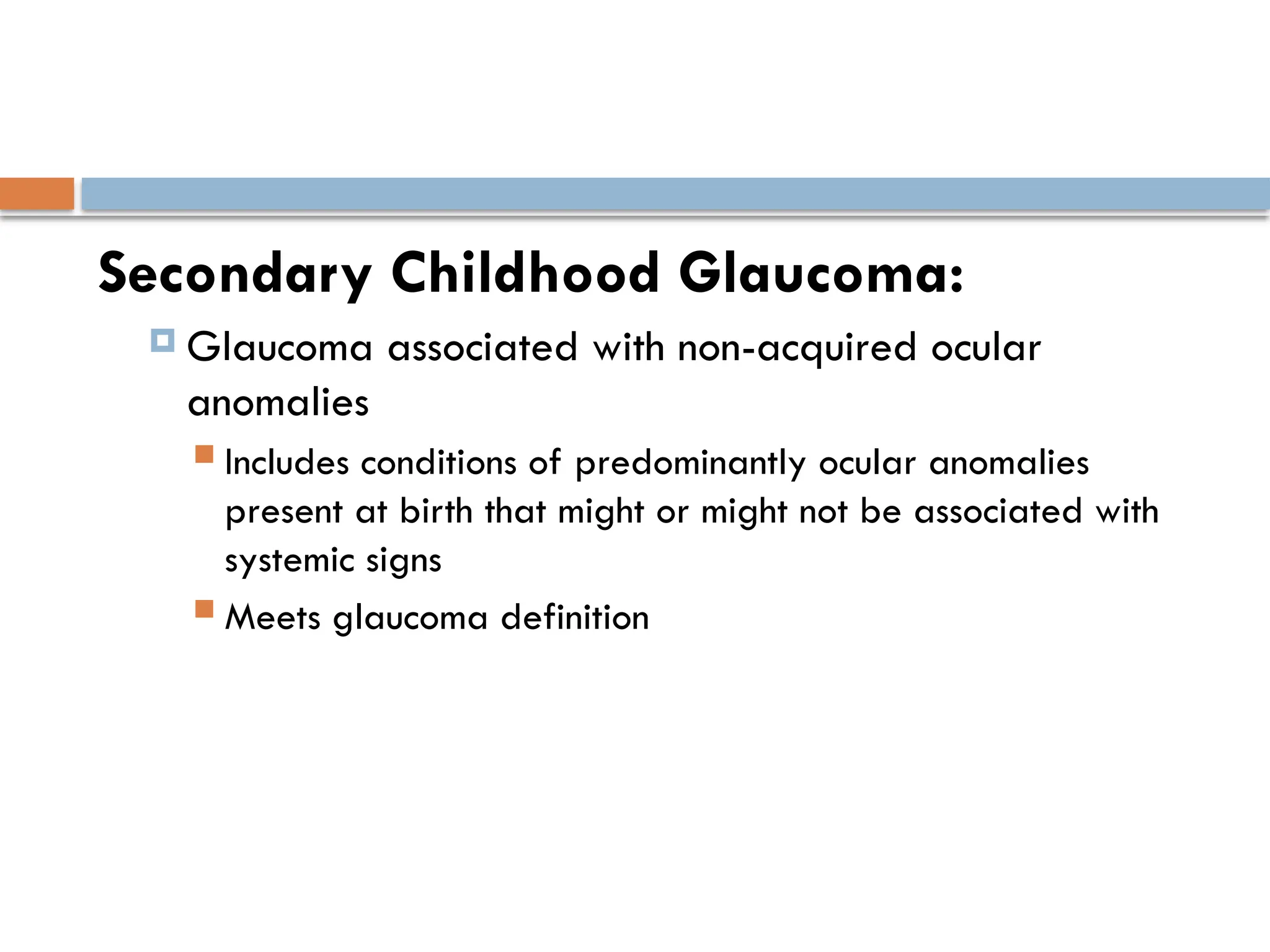 Secondary Childhood Glaucoma:

Glaucoma associated with non-acquired ocular anomalies

Includes conditions of predominantly ocular anomalies present at birth that might or might not be associated with systemic signs

Meets glaucoma definition